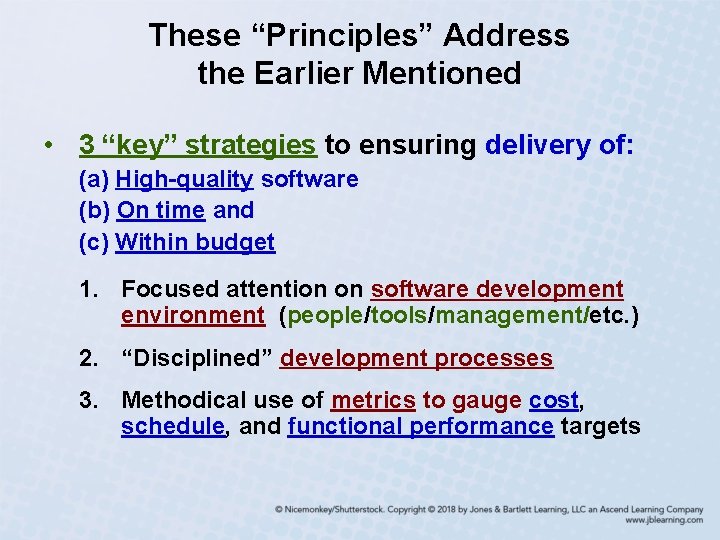 These “Principles” Address the Earlier Mentioned

• 3 “key” strategies to ensuring delivery of:

(a) High-quality software
(b) On time and
(c) Within budget

1. Focused attention on software development environment (people/tools/management/etc.)

2. “Disciplined” development processes

3. Methodical use of metrics to gauge cost, schedule, and functional performance targets

© Nicemonkey/Shutterstock. Copyright © 2018 by Jones & Bartlett Learning, LLC an Ascend Learning Company
www.jblearning.com